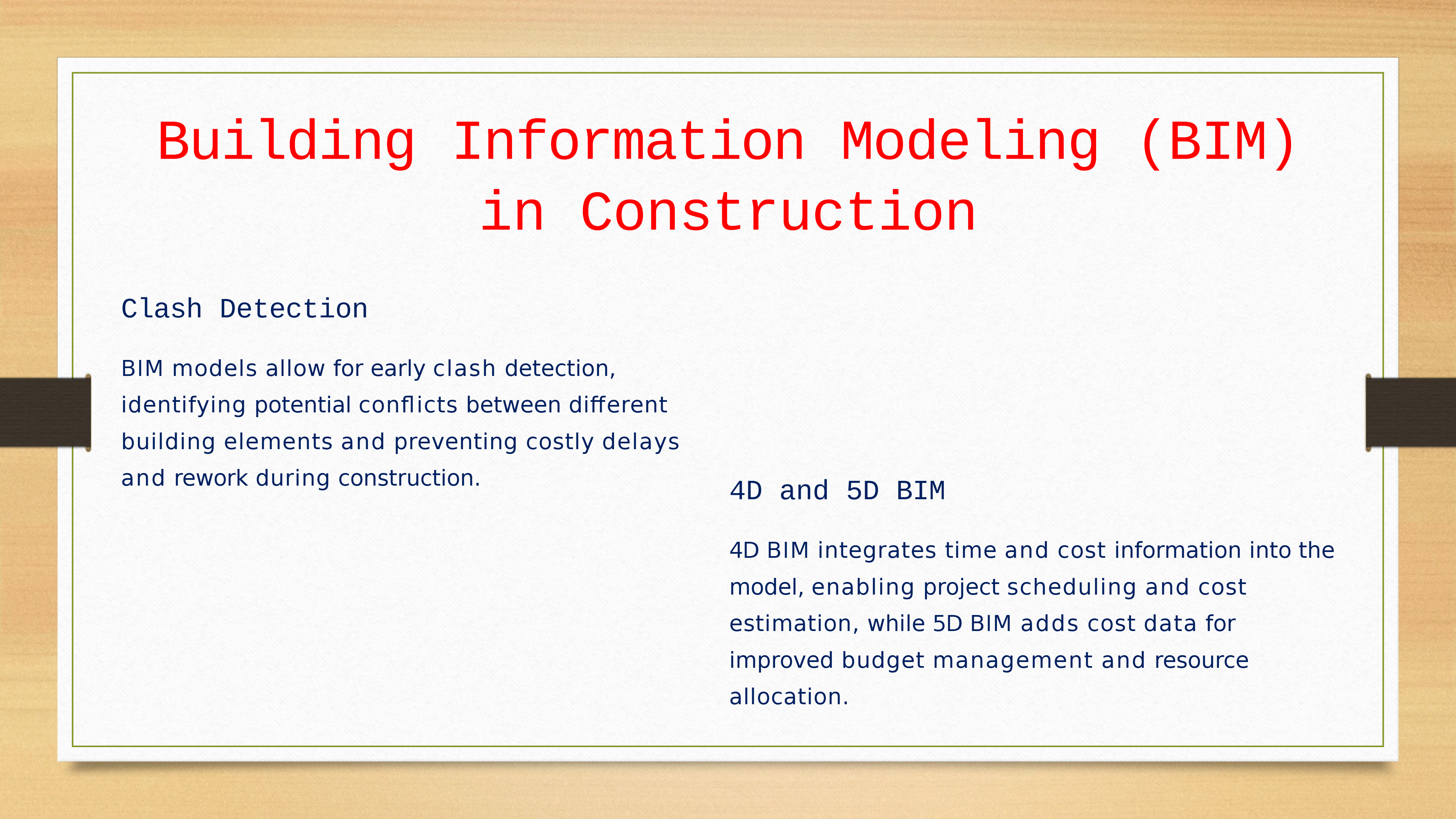 Building Information Modeling (BIM) in Construction

Clash Detection

BIM models allow for early clash detection, identifying potential conflicts between different building elements and preventing costly delays and rework during construction.

4D and 5D BIM

4D BIM integrates time and cost information into the model, enabling project scheduling and cost estimation, while 5D BIM adds cost data for improved budget management and resource allocation.